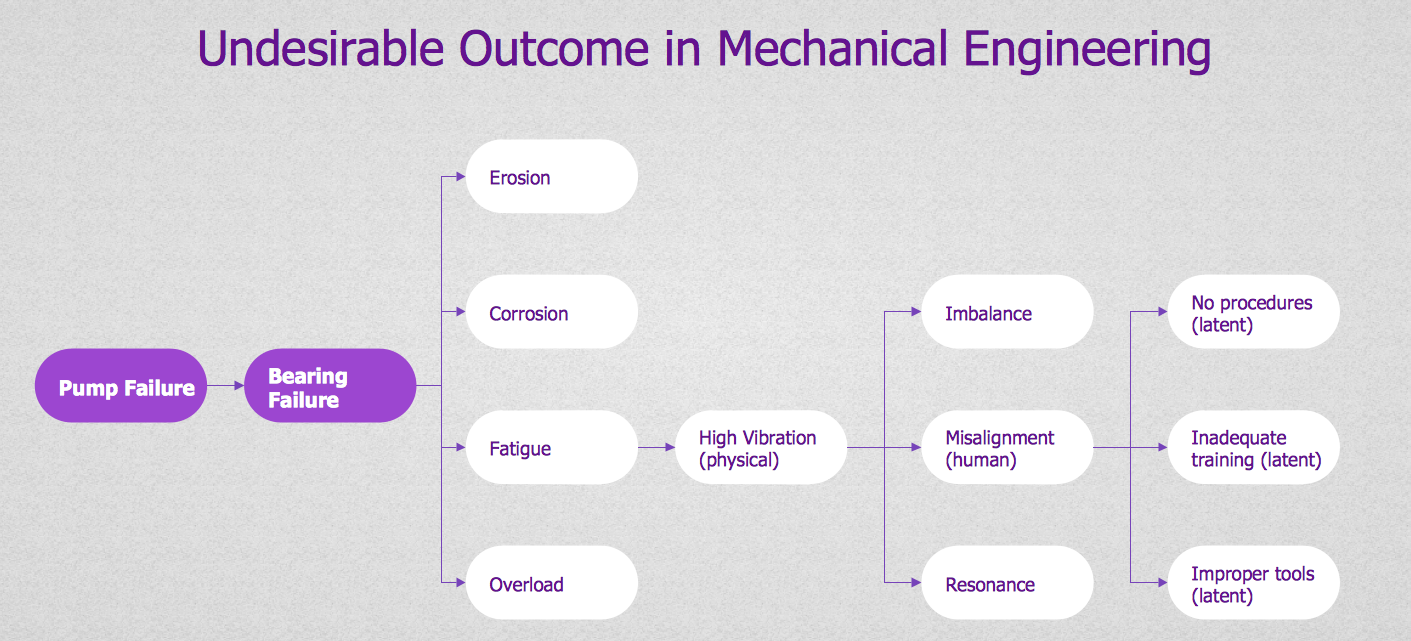 Undesirable Outcome in Mechanical Engineering

Pump Failure

Bearing Failure

Erosion

Corrosion

Fatigue

Overload

High Vibration (physical)

Imbalance

Misalignment (human)

Resonance

No procedures (latent)

Inadequate training (latent)

Improper tools (latent)